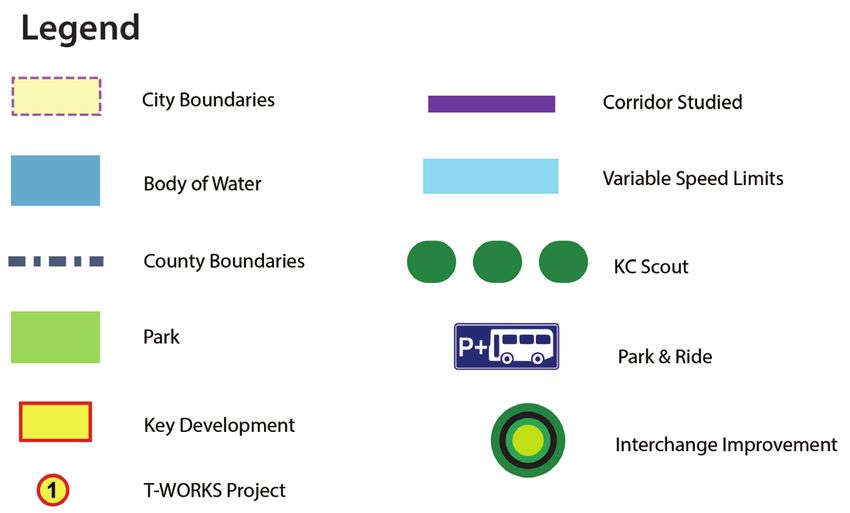 Legend

City Boundaries

Body of Water

County Boundaries

Park

Key Development

1 T-WORKS Project

Corridor Studied

Variable Speed Limits

KC Scout

P+

Park & Ride

Interchange Improvement